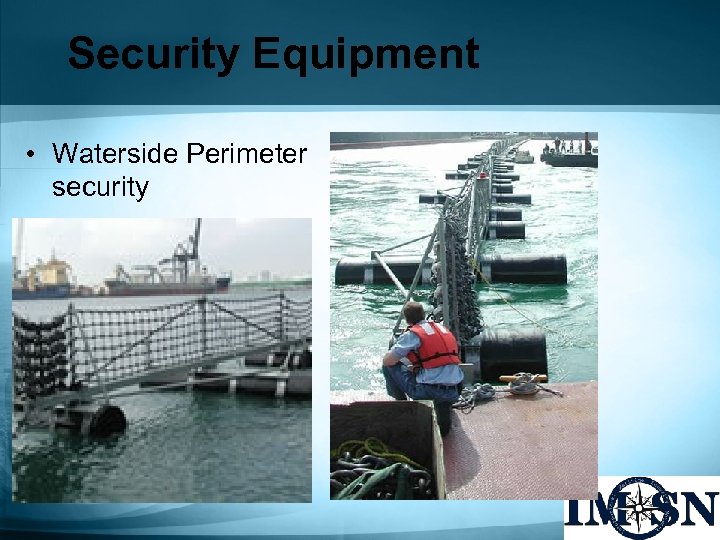 Security Equipment

• Waterside Perimeter security

IMSN